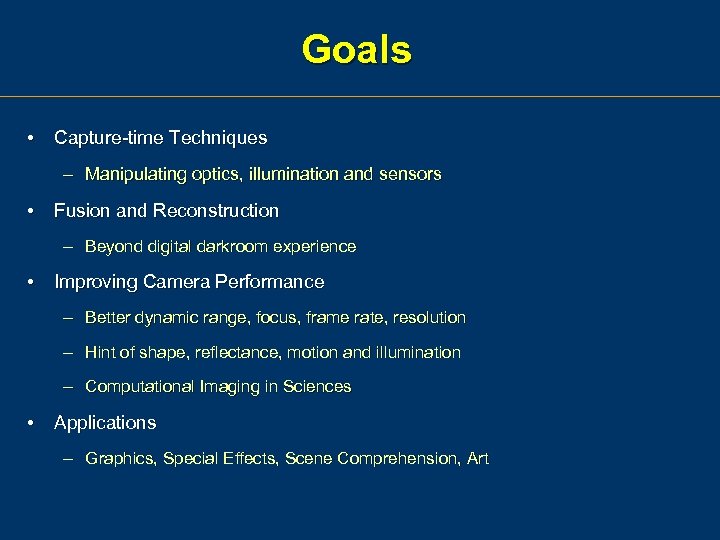 Goals

• Capture-time Techniques
– Manipulating optics, illumination and sensors
• Fusion and Reconstruction
– Beyond digital darkroom experience
• Improving Camera Performance
– Better dynamic range, focus, frame rate, resolution
– Hint of shape, reflectance, motion and illumination
– Computational Imaging in Sciences
• Applications
– Graphics, Special Effects, Scene Comprehension, Art